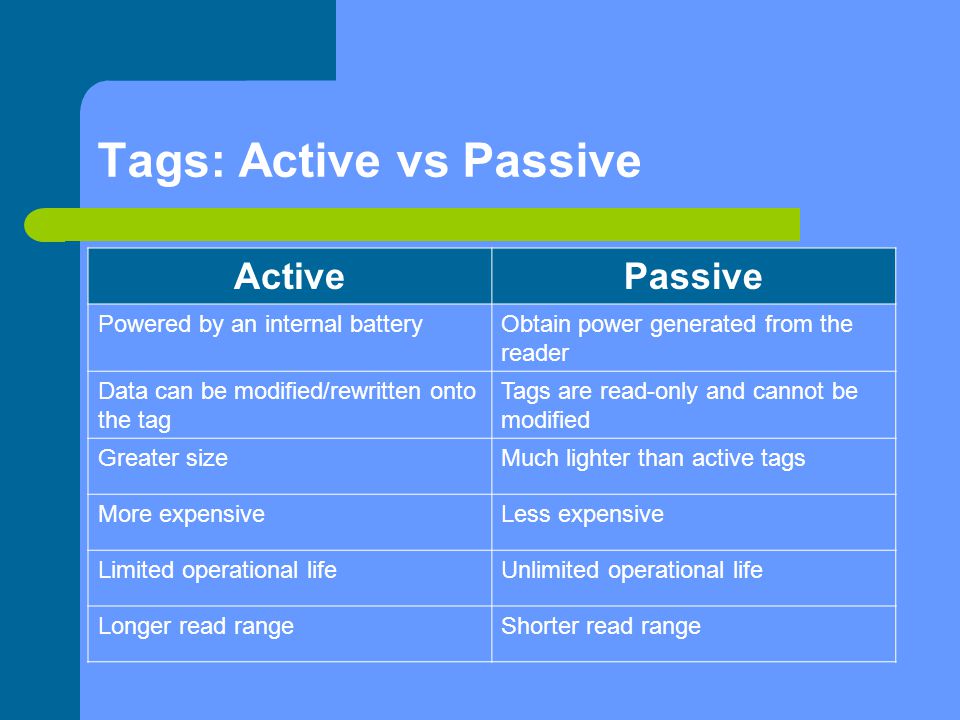 Tags: Active vs Passive

| Active | Passive |
|---|---|
| Powered by an internal battery | Obtain power generated from the reader |
| Data can be modified/rewritten onto the tag | Tags are read-only and cannot be modified |
| Greater size | Much lighter than active tags |
| More expensive | Less expensive |
| Limited operational life | Unlimited operational life |
| Longer read range | Shorter read range |